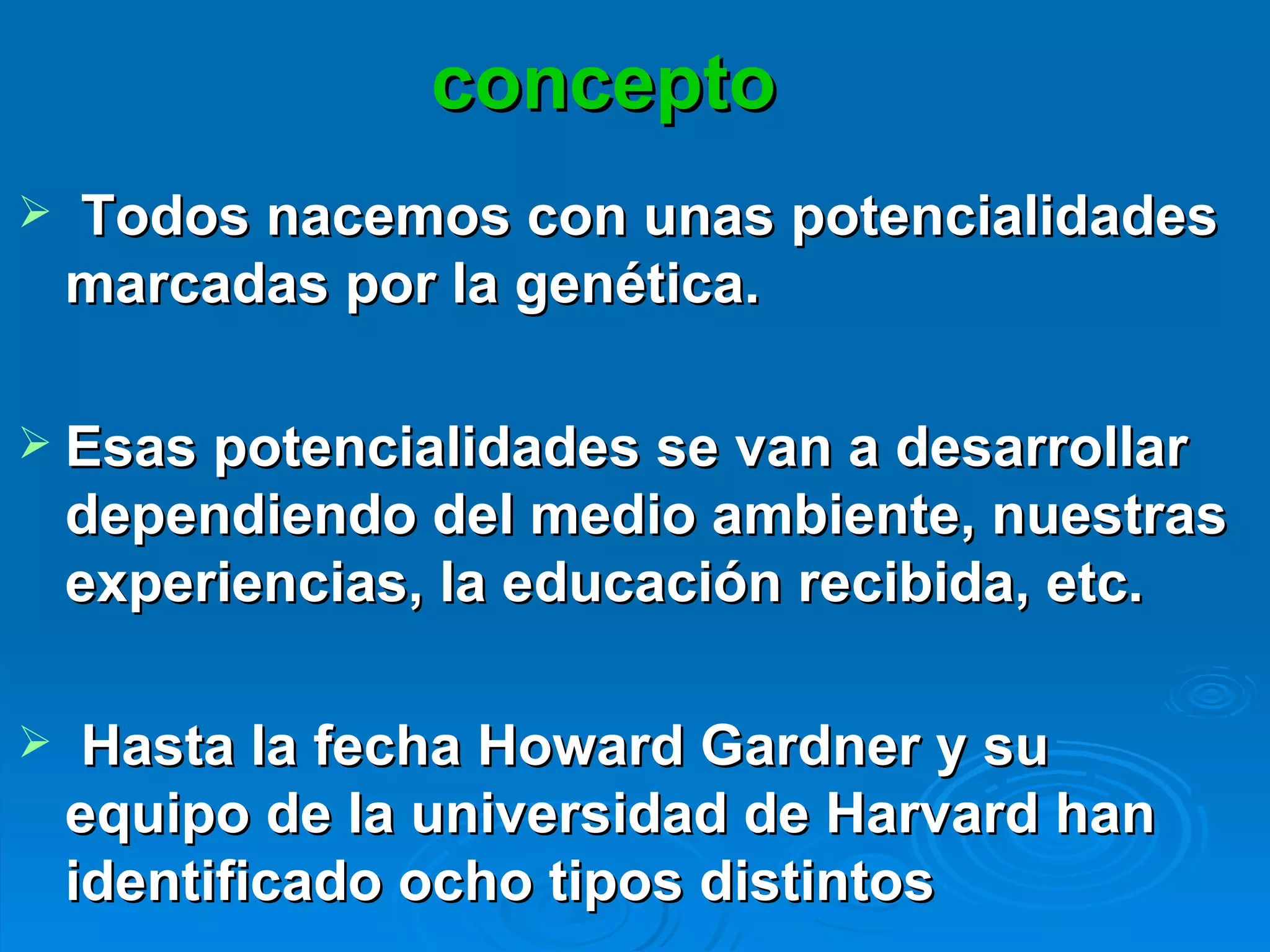 concepto

➢ Todos nacemos con unas potencialidades marcadas por la genética.

➢ Esas potencialidades se van a desarrollar dependiendo del medio ambiente, nuestras experiencias, la educación recibida, etc.

➢ Hasta la fecha Howard Gardner y su equipo de la universidad de Harvard han identificado ocho tipos distintos